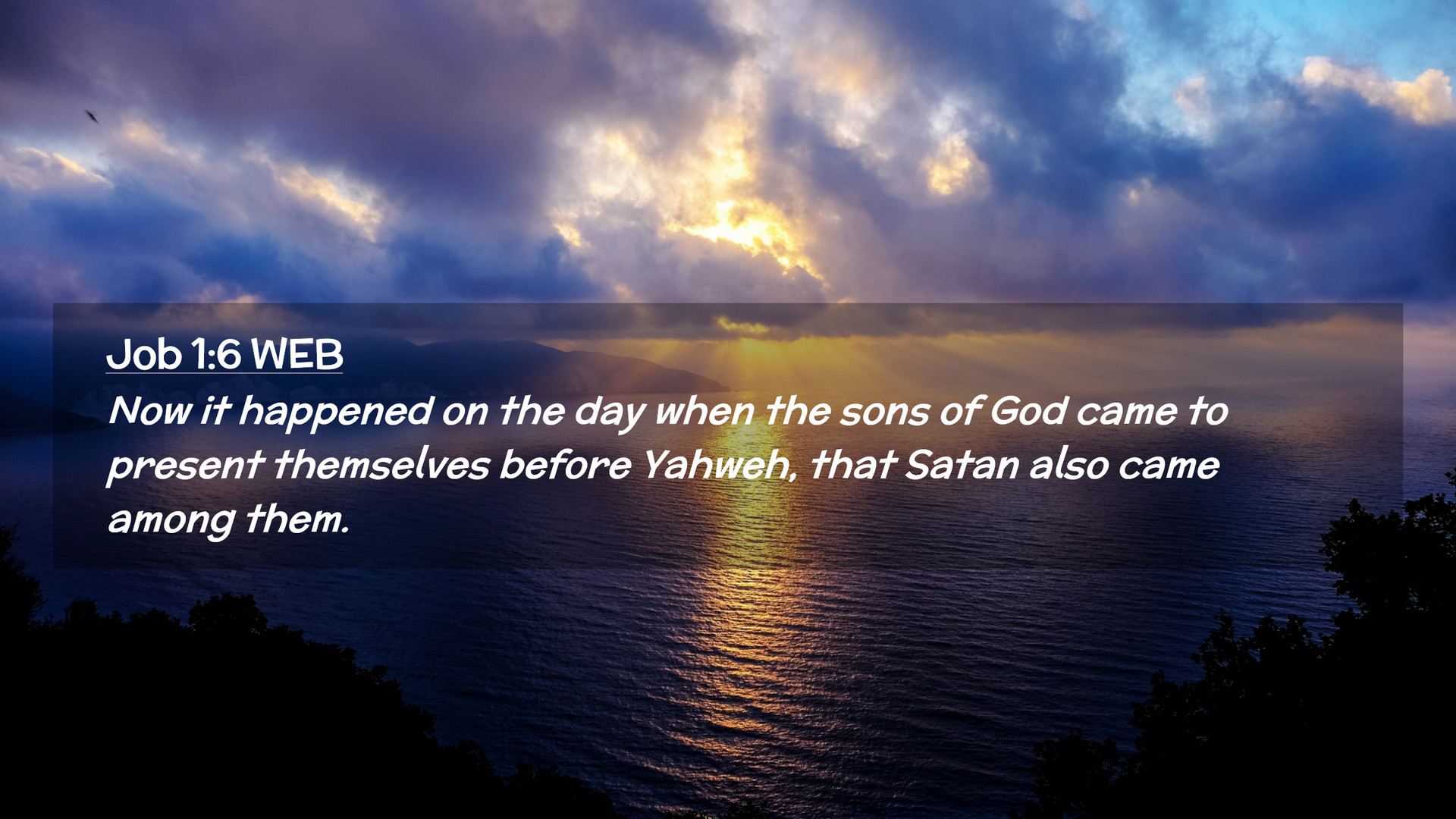 Job 1:6 WEB
Now it happened on the day when the sons of God came to present themselves before Yahweh, that Satan also came among them.